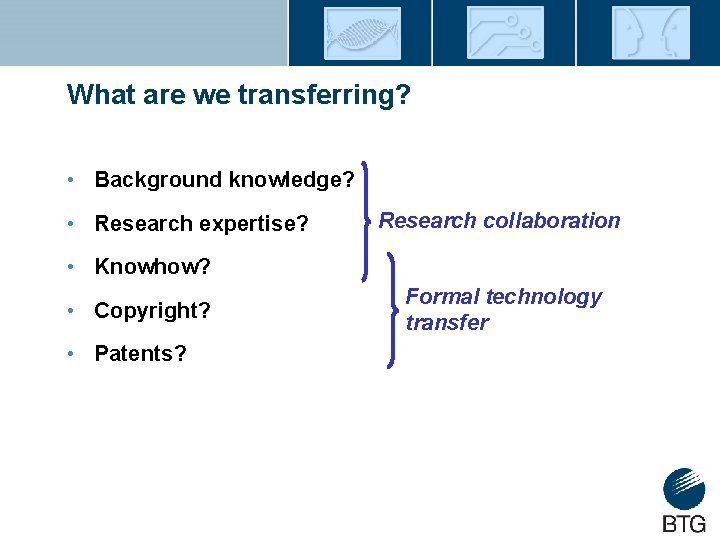 What are we transferring?

• Background knowledge?
• Research expertise?
• Knowhow?
• Copyright?
• Patents?

Research collaboration

Formal technology transfer

BTG